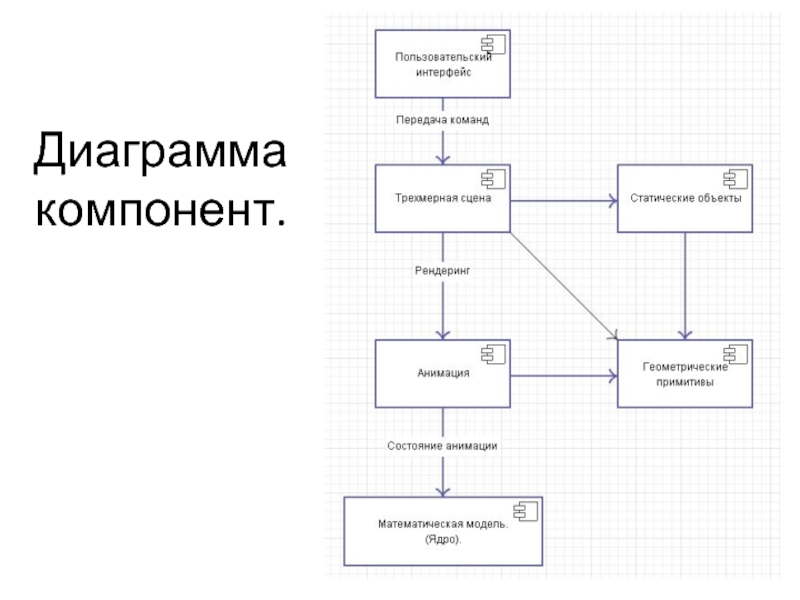 Диаграмма компонент.

Пользовательский интерфейс

Передача команд

Трехмерная сцена

Статические объекты

Рендеринг

Анимация

Геометрические примитивы

Состояние анимации

Математическая модель. (Ядро).